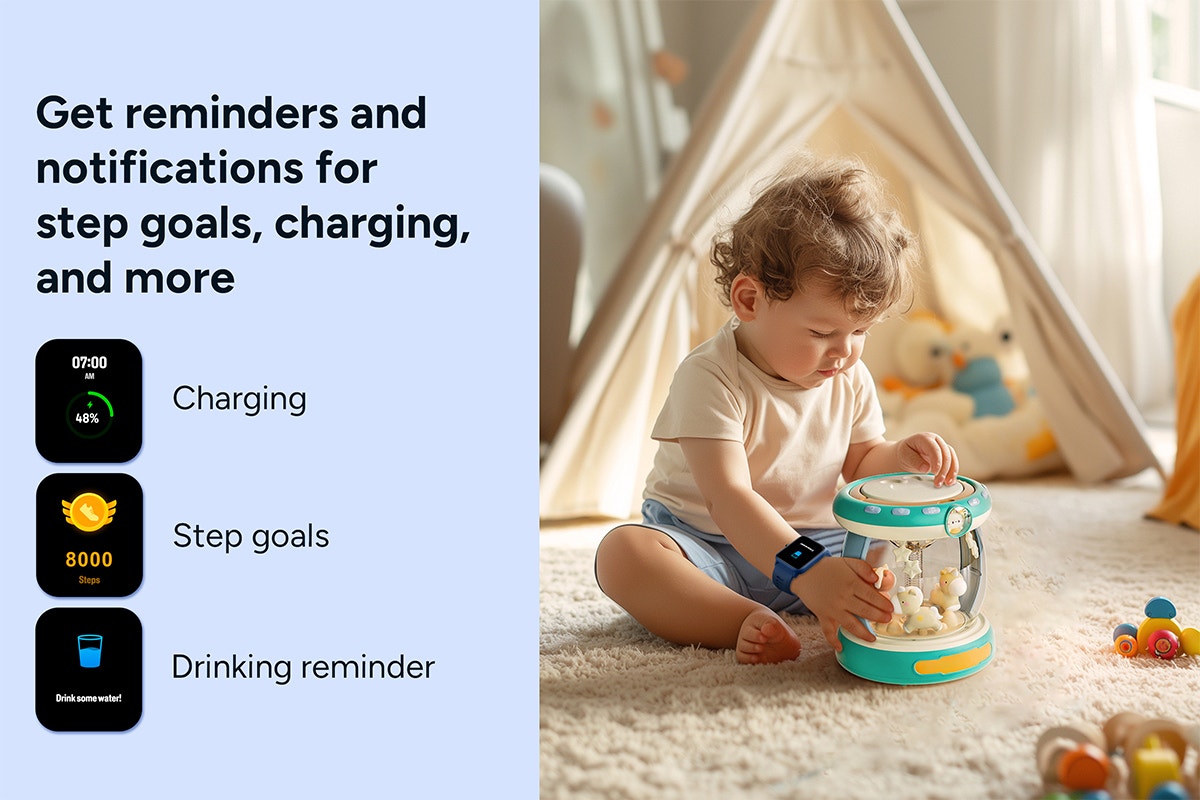 Get reminders and notifications for step goals, charging, and more

07:00
AM
48%

Charging

8000
Steps

Step goals

Drink some water!

Drinking reminder